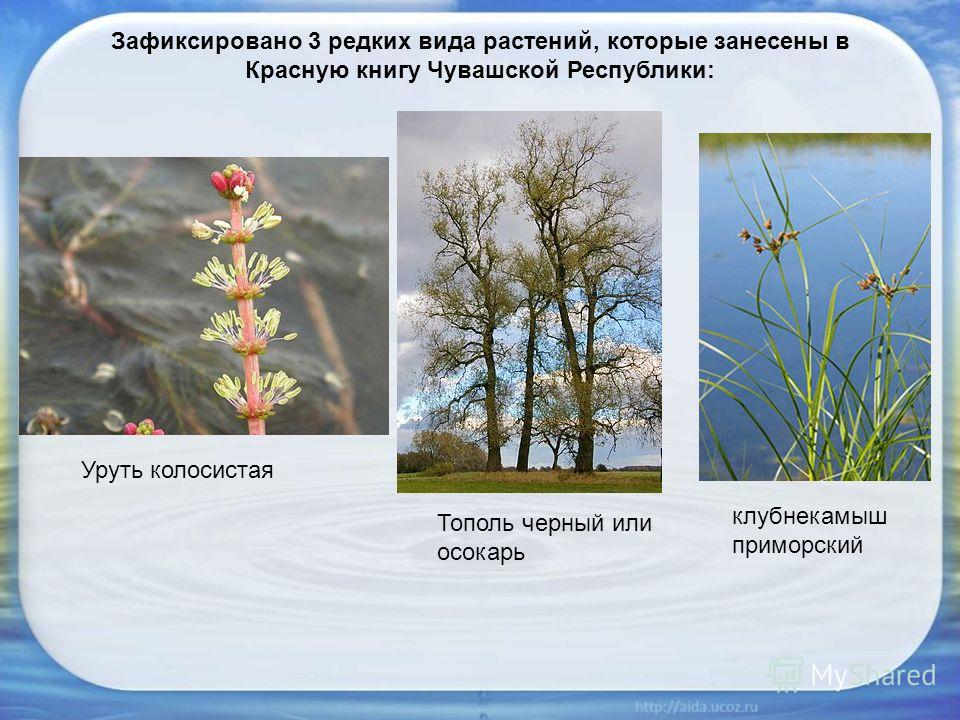 Зафиксировано 3 редких вида растений, которые занесены в Красную книгу Чувашской Республики:

Уруть колосистая

Тополь черный или осокарь

клубнекамыш приморский

MyShared

http://aida.ucoz.ru